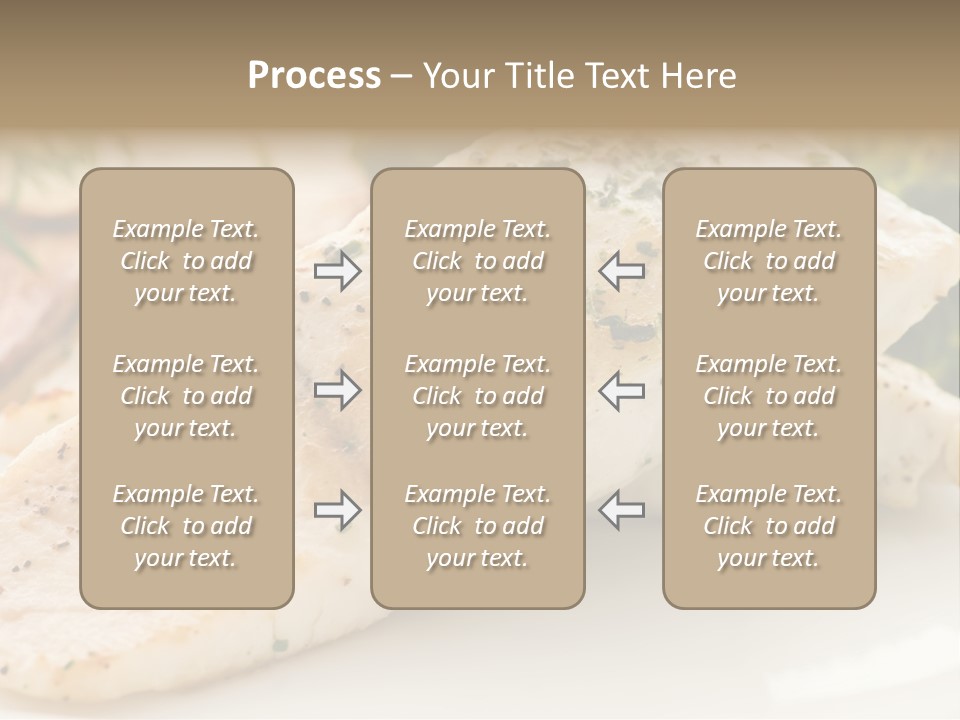 Process – Your Title Text Here

Example Text. Click to add your text.

Example Text. Click to add your text.

Example Text. Click to add your text.

Example Text. Click to add your text.

Example Text. Click to add your text.

Example Text. Click to add your text.

Example Text. Click to add your text.

Example Text. Click to add your text.

Example Text. Click to add your text.